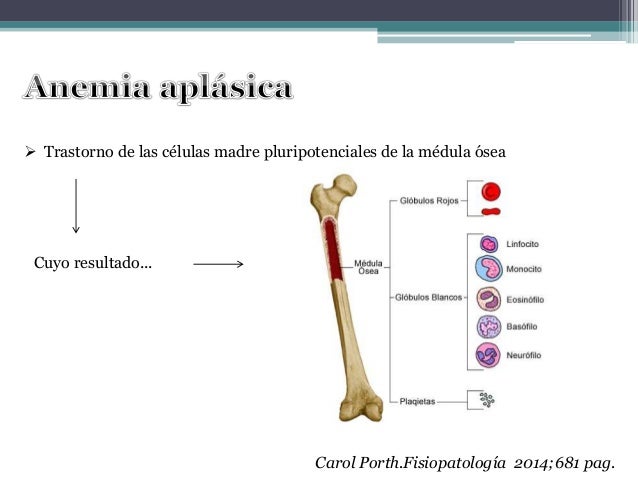 Anemia aplásica

➢ Trastorno de las células madre pluripotenciales de la médula ósea

Cuyo resultado...

Médula Ósea

Glóbulos Rojos

Glóbulos Blancos

Linfocito

Monocito

Eosinófilo

Basófilo

Neurófilo

Plaqietas

Carol Porth.Fisiopatología 2014; 681 pag.